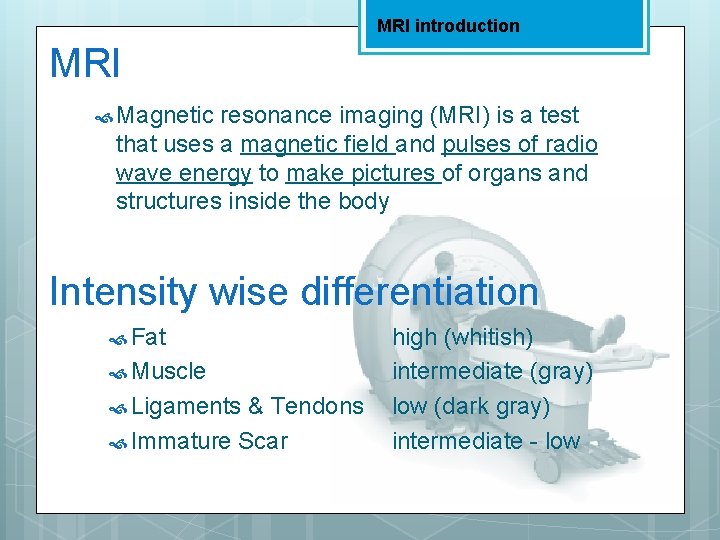 MRI introduction

MRI

Magnetic resonance imaging (MRI) is a test that uses a magnetic field and pulses of radio wave energy to make pictures of organs and structures inside the body

Intensity wise differentiation

| | |
|---|---|
| Fat | high (whitish) |
| Muscle | intermediate (gray) |
| Ligaments & Tendons | low (dark gray) |
| Immature Scar | intermediate - low |